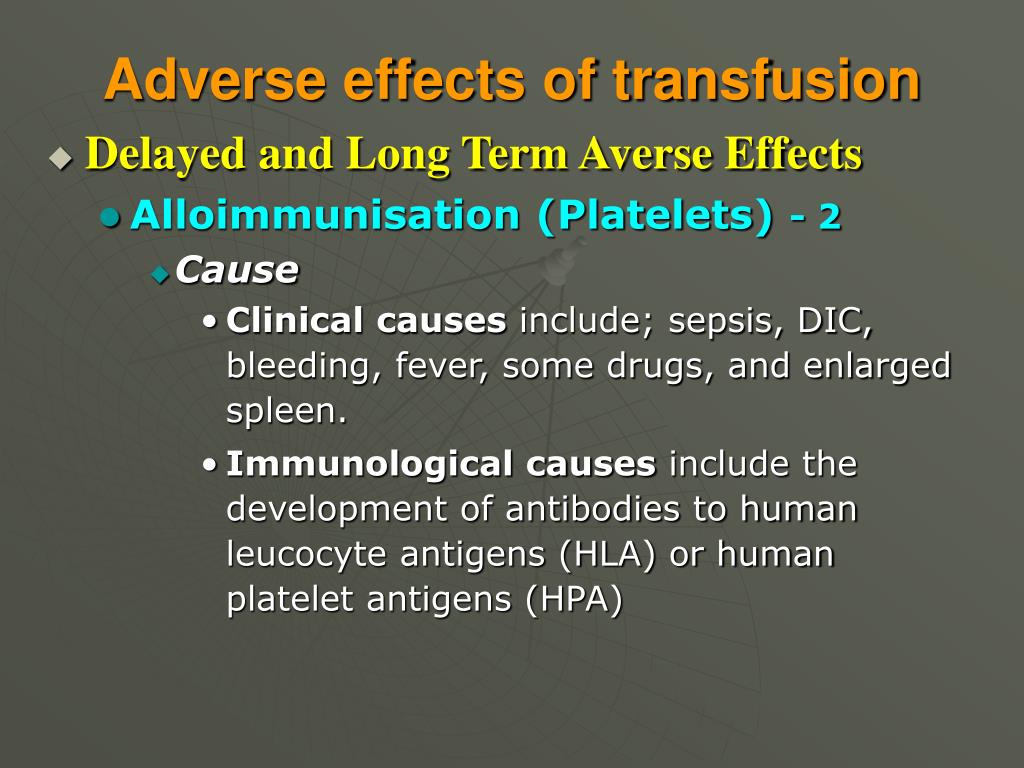 Adverse effects of transfusion

Delayed and Long Term Averse Effects

Alloimmunisation (Platelets) - 2

Cause

Clinical causes include; sepsis, DIC, bleeding, fever, some drugs, and enlarged spleen.

Immunological causes include the development of antibodies to human leucocyte antigens (HLA) or human platelet antigens (HPA)